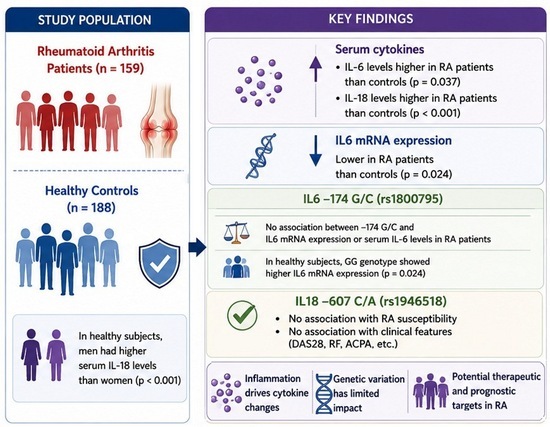 STUDY POPULATION

Rheumatoid Arthritis Patients (n = 159)

Healthy Controls (n = 188)

In healthy subjects, men had higher serum IL-18 levels than women (p < 0.001)

KEY FINDINGS

Serum cytokines

• IL-6 levels higher in RA patients than controls (p = 0.037)
• IL-18 levels higher in RA patients than controls (p < 0.001)

IL6 mRNA expression

Lower in RA patients than controls (p = 0.024)

IL6 –174 G/C (rs1800795)

No association between –174 G/C and IL6 mRNA expression or serum IL-6 levels in RA patients

In healthy subjects, GG genotype showed higher IL6 mRNA expression (p = 0.024)

IL18 –607 C/A (rs1946518)

• No association with RA susceptibility
• No association with clinical features (DAS28, RF, ACPA, etc.)

Inflammation drives cytokine changes

Genetic variation has limited impact

Potential therapeutic and prognostic targets in RA